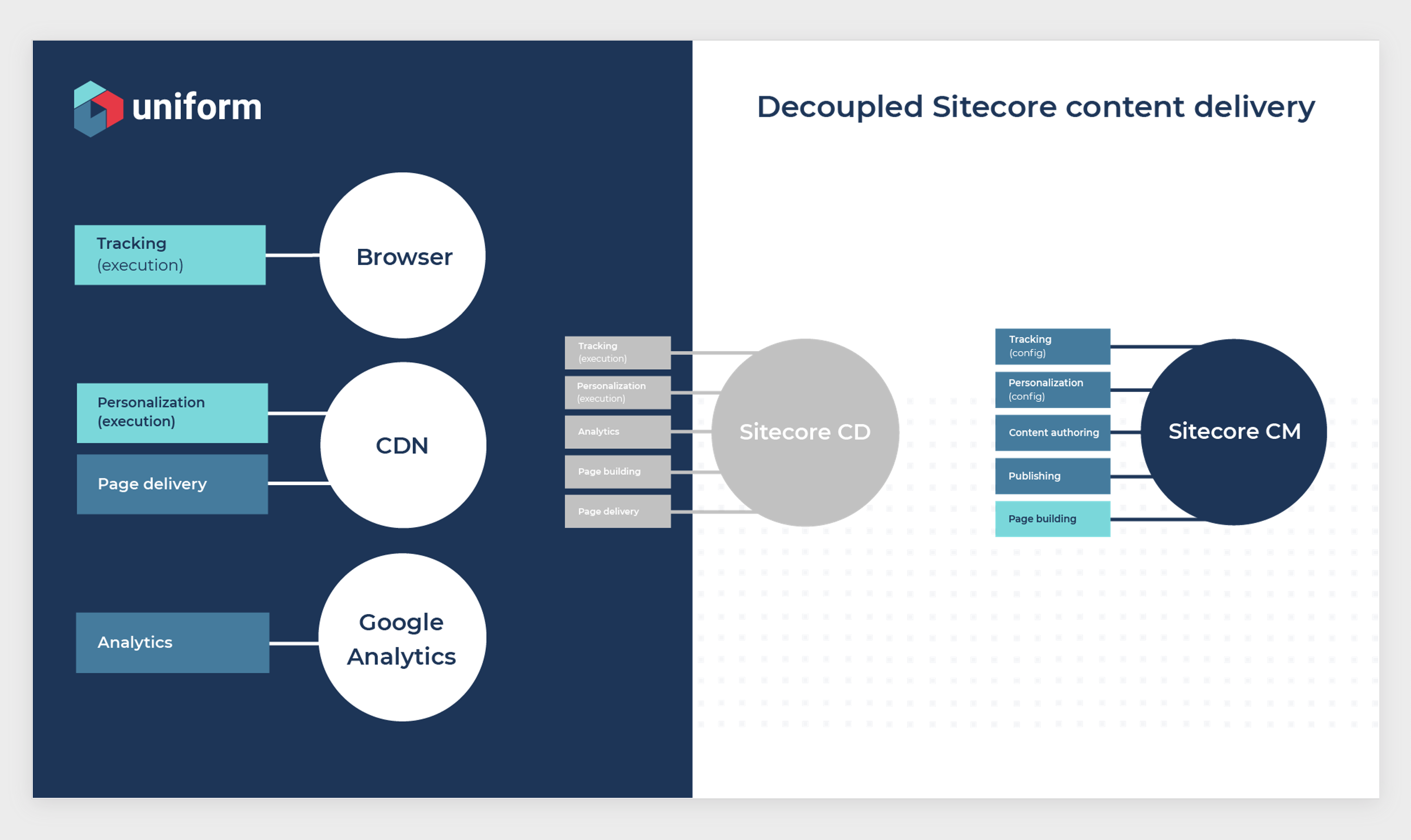 uniform

Decoupled Sitecore content delivery

Tracking
(execution)

Browser

Personalization
(execution)

Page delivery

CDN

Analytics

Google Analytics

Tracking
(execution)

Personalization
(execution)

Analytics

Page building

Page delivery

Sitecore CD

Tracking
(config)

Personalization
(config)

Content authoring

Publishing

Page building

Sitecore CM